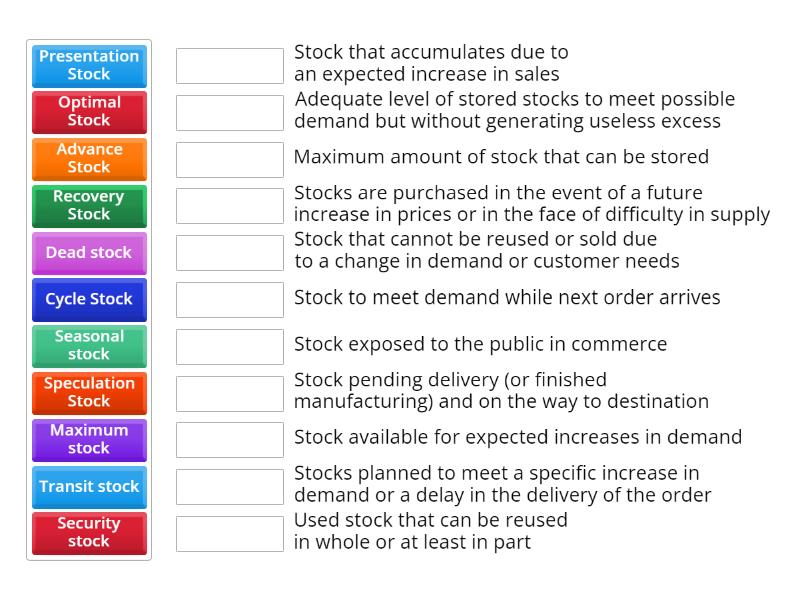 Presentation Stock
Optimal Stock
Advance Stock
Recovery Stock
Dead stock
Cycle Stock
Seasonal stock
Speculation Stock
Maximum stock
Transit stock
Security stock

Stock that accumulates due to an expected increase in sales

Adequate level of stored stocks to meet possible demand but without generating useless excess

Maximum amount of stock that can be stored

Stocks are purchased in the event of a future increase in prices or in the face of difficulty in supply

Stock that cannot be reused or sold due to a change in demand or customer needs

Stock to meet demand while next order arrives

Stock exposed to the public in commerce

Stock pending delivery (or finished manufacturing) and on the way to destination

Stock available for expected increases in demand

Stocks planned to meet a specific increase in demand or a delay in the delivery of the order

Used stock that can be reused in whole or at least in part